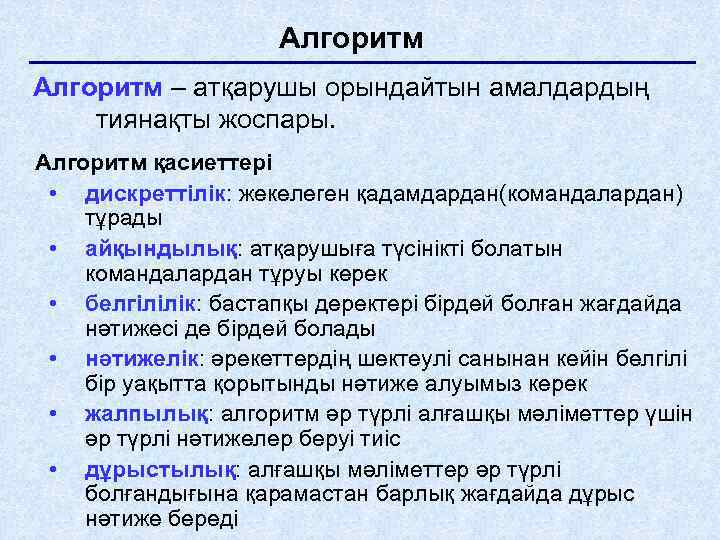 Алгоритм

Алгоритм – атқарушы орындайтын амалдардың тиянақты жоспары.

Алгоритм қасиеттері

• дискреттілік: жекелеген қадамдардан(командалардан) тұрады
• айқындылық: атқарушыға түсінікті болатын командалардан тұруы керек
• белгілілік: бастапқы деректері бірдей болған жағдайда нәтижесі де бірдей болады
• нәтижелік: әрекеттердің шектеулі санынан кейін белгілі бір уақытта қорытынды нәтиже алуымыз керек
• жалпылық: алгоритм әр түрлі алғашқы мәліметтер үшін әр түрлі нәтижелер беруі тиіс
• дұрыстылық: алғашқы мәліметтер әр түрлі болғандығына қарамастан барлық жағдайда дұрыс нәтиже береді